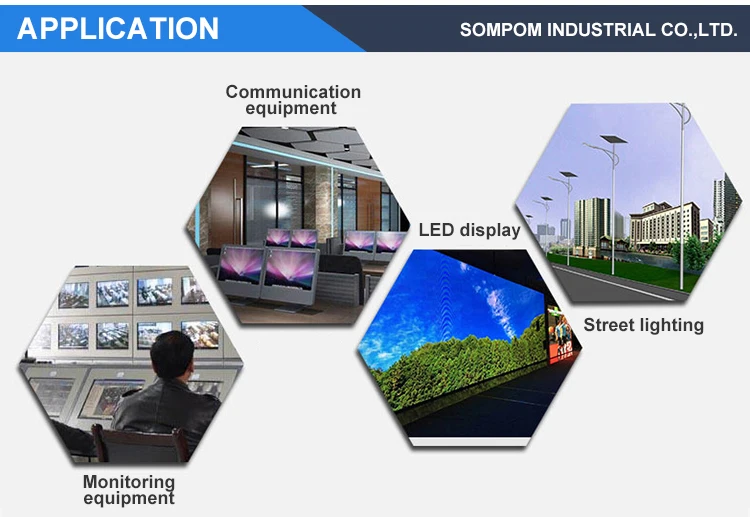 APPLICATION

SOMPOM INDUSTRIAL CO.,LTD.

Communication equipment

LED display

Street lighting

Monitoring equipment